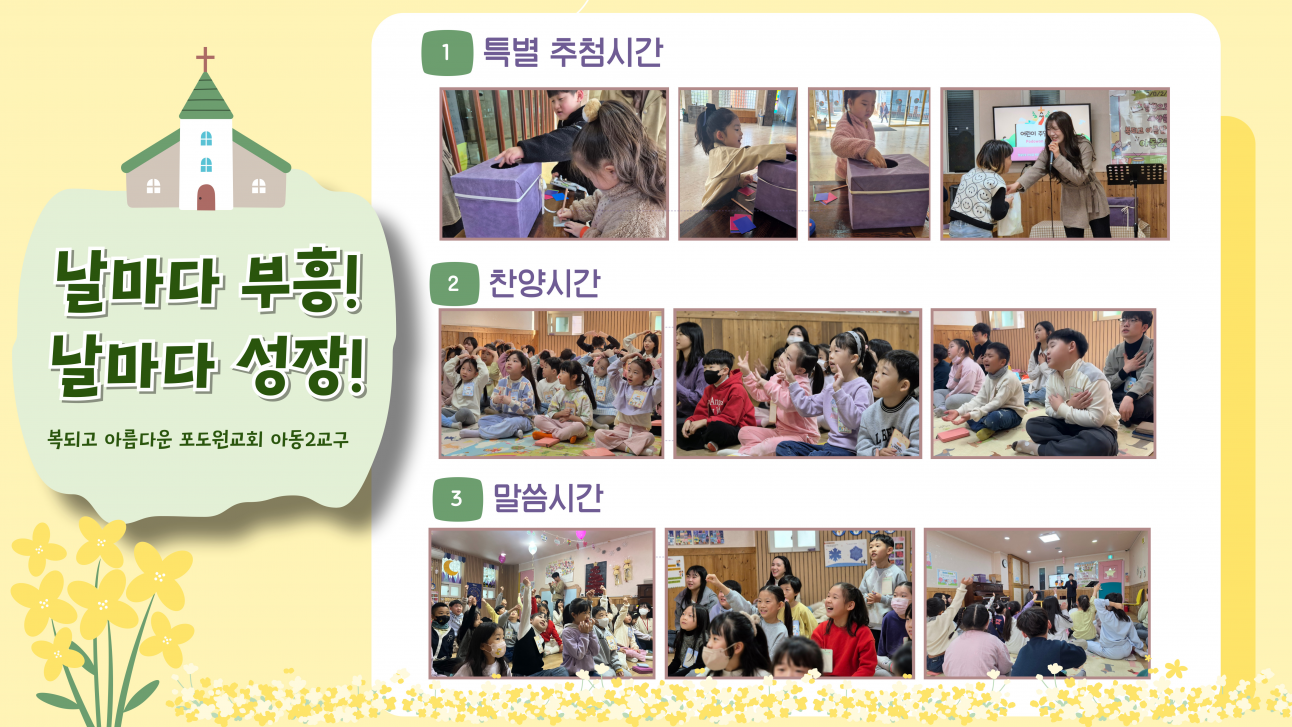 날마다 부흥!
날마다 성장!

복되고 아름다운 포도원교회 아동2교구

1 특별 추첨시간

2 찬양시간

3 말씀시간